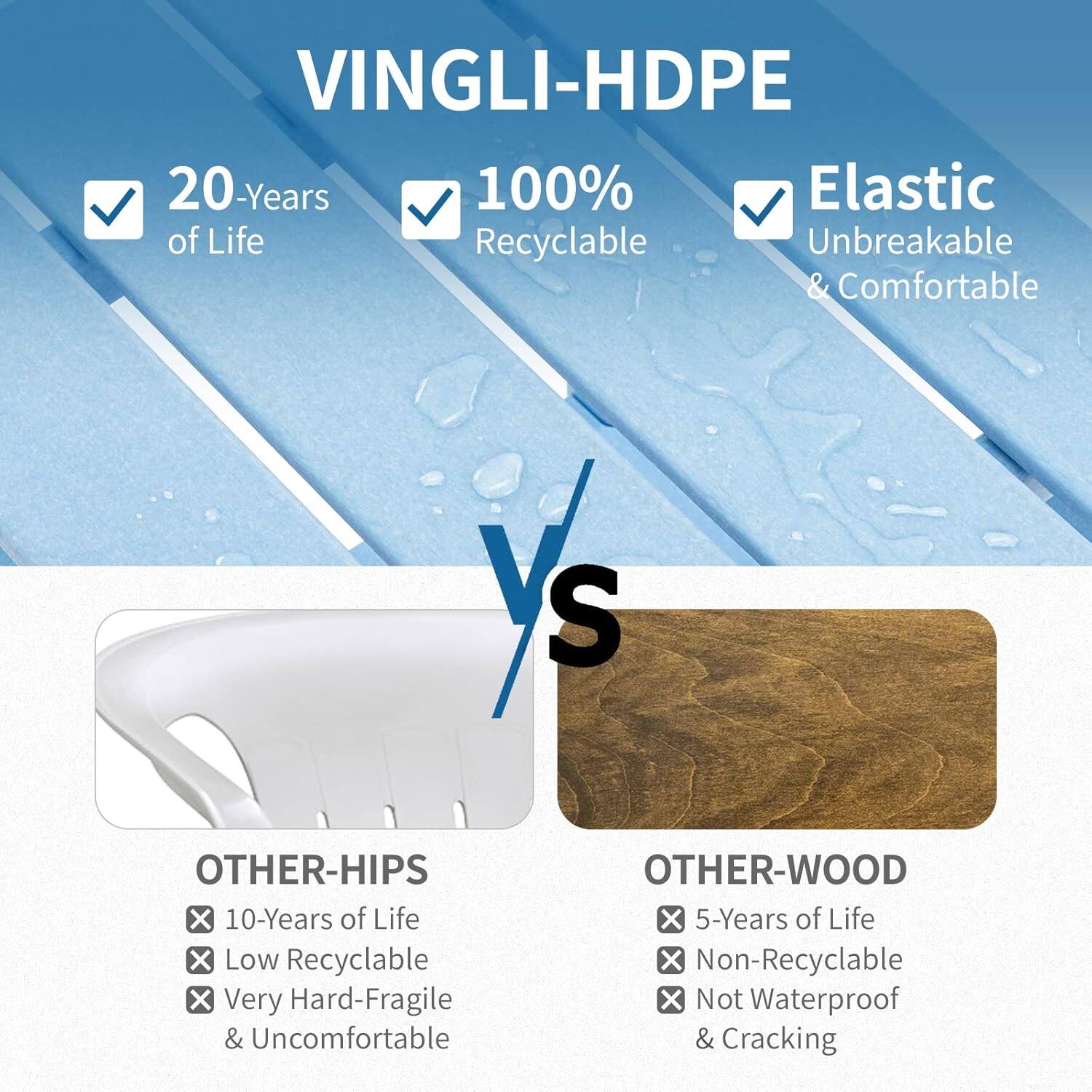 VINGLI-HDPE

20-Years of Life

100% Recyclable

Elastic Unbreakable & Comfortable

VS

OTHER-HIPS

10-Years of Life
Low Recyclable
Very Hard-Fragile & Uncomfortable

OTHER-WOOD

5-Years of Life
Non-Recyclable
Not Waterproof & Cracking